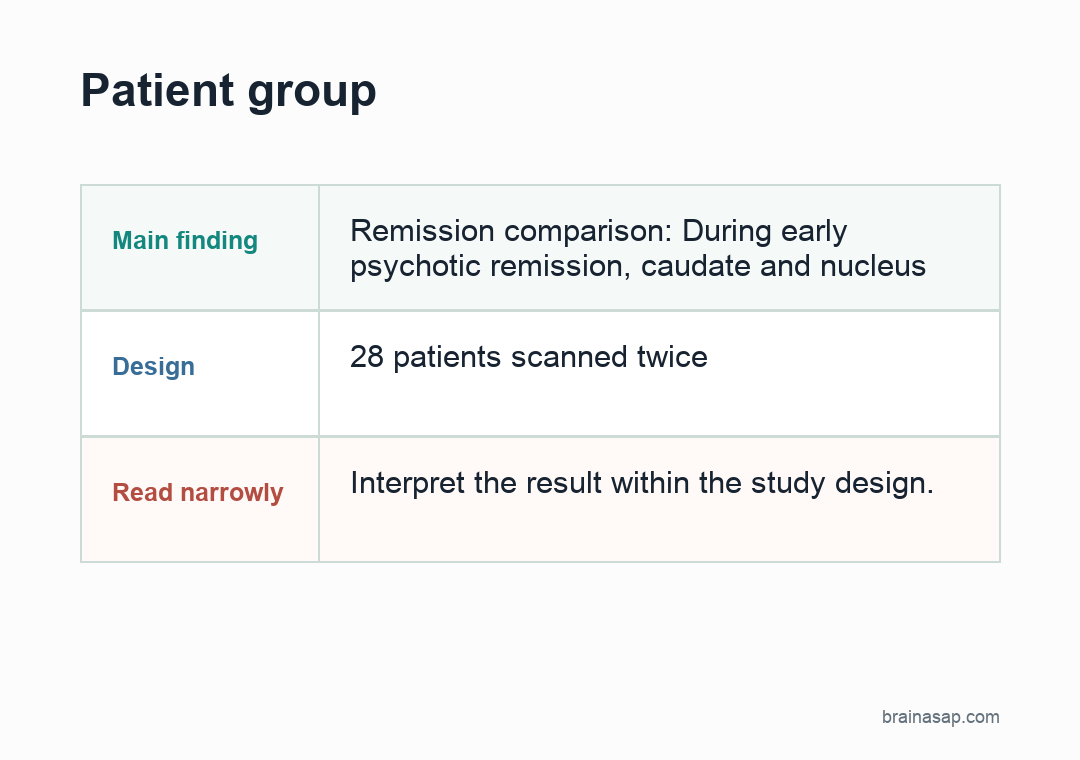 Patient group

| Main finding | Remission comparison: During early psychotic remission, caudate and nucleus |
|---|---|
| Design | 28 patients scanned twice |
| Read narrowly | Interpret the result within the study design. |

brainasap.com